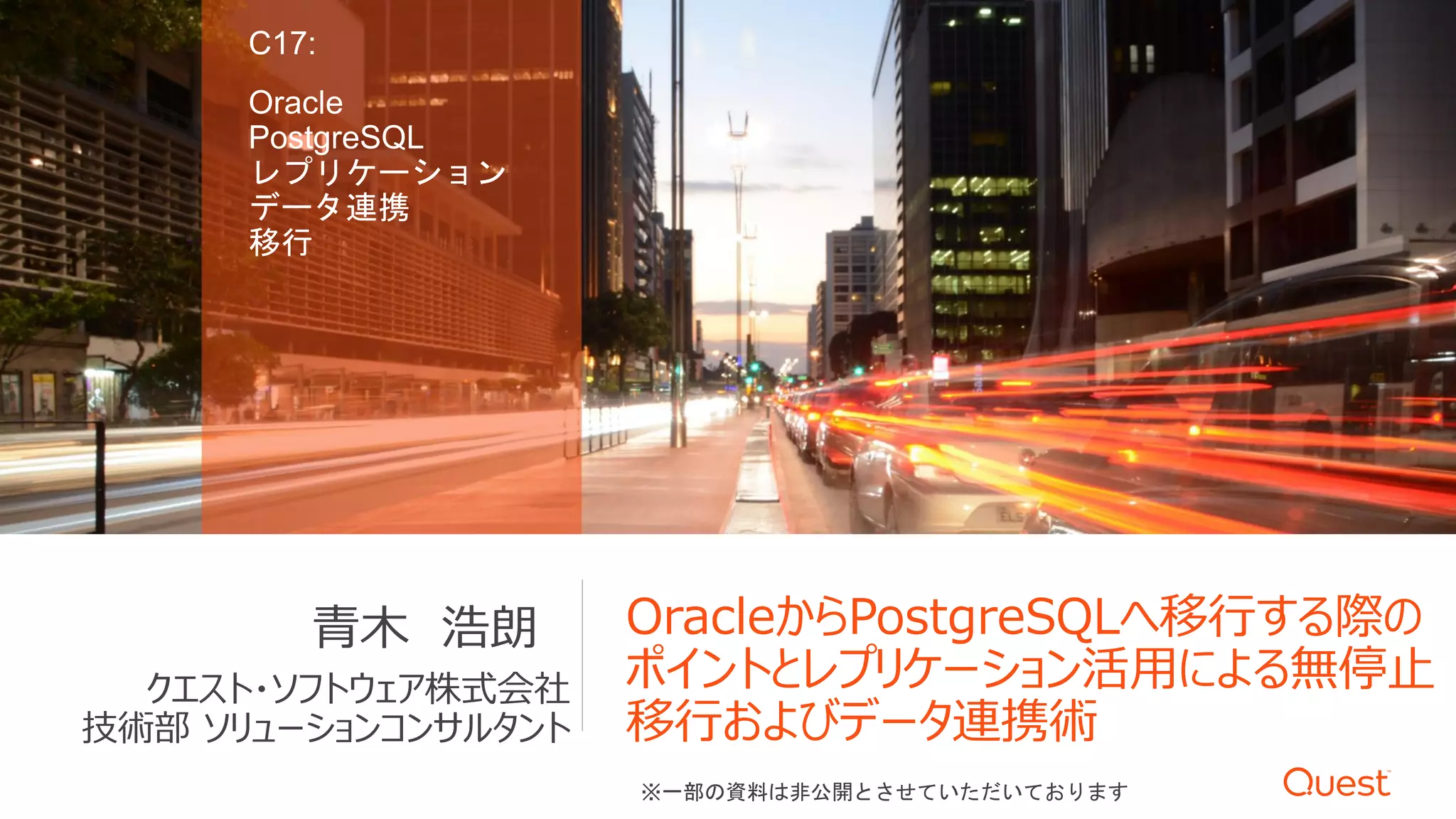 C17:

Oracle
PostgreSQL
レプリケーション
データ連携
移行

青木　浩朗

クエスト・ソフトウェア株式会社
技術部 ソリューションコンサルタント

OracleからPostgreSQLへ移行する際のポイントとレプリケーション活用による無停止移行およびデータ連携術

※一部の資料は非公開とさせていただいております

Quest